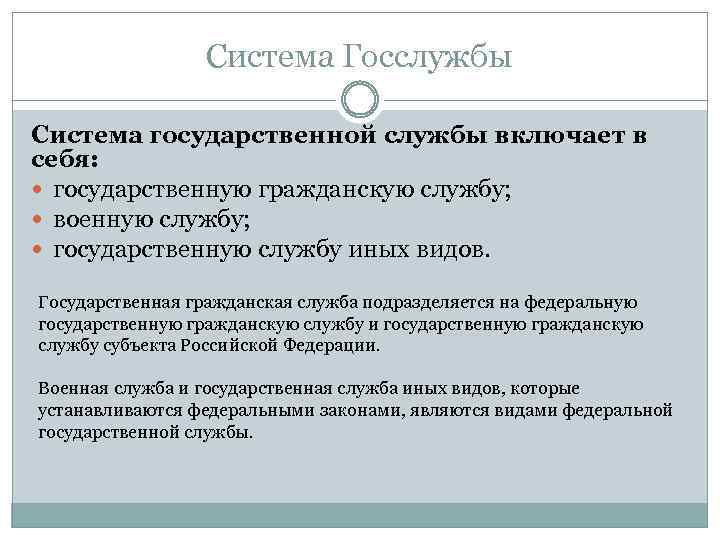 Система Госслужбы

Система государственной службы включает в себя:

- государственную гражданскую службу;
- военную службу;
- государственную службу иных видов.

Государственная гражданская служба подразделяется на федеральную государственную гражданскую службу и государственную гражданскую службу субъекта Российской Федерации.

Военная служба и государственная служба иных видов, которые устанавливаются федеральными законами, являются видами федеральной государственной службы.